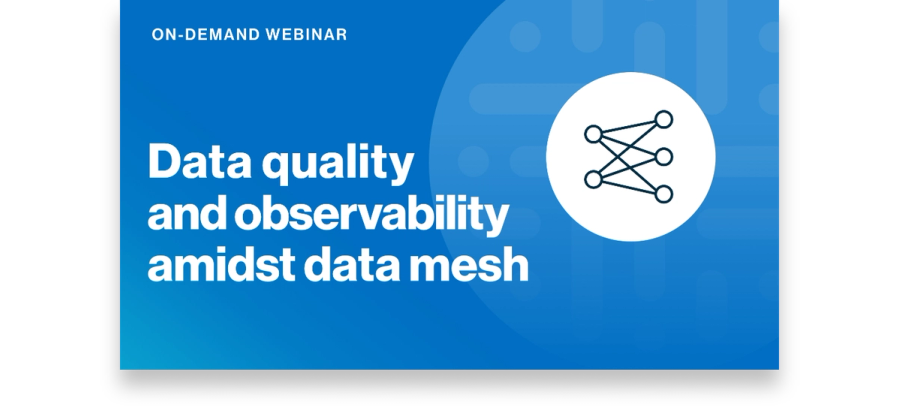 ON-DEMAND WEBINAR

Data quality and observability amidst data mesh